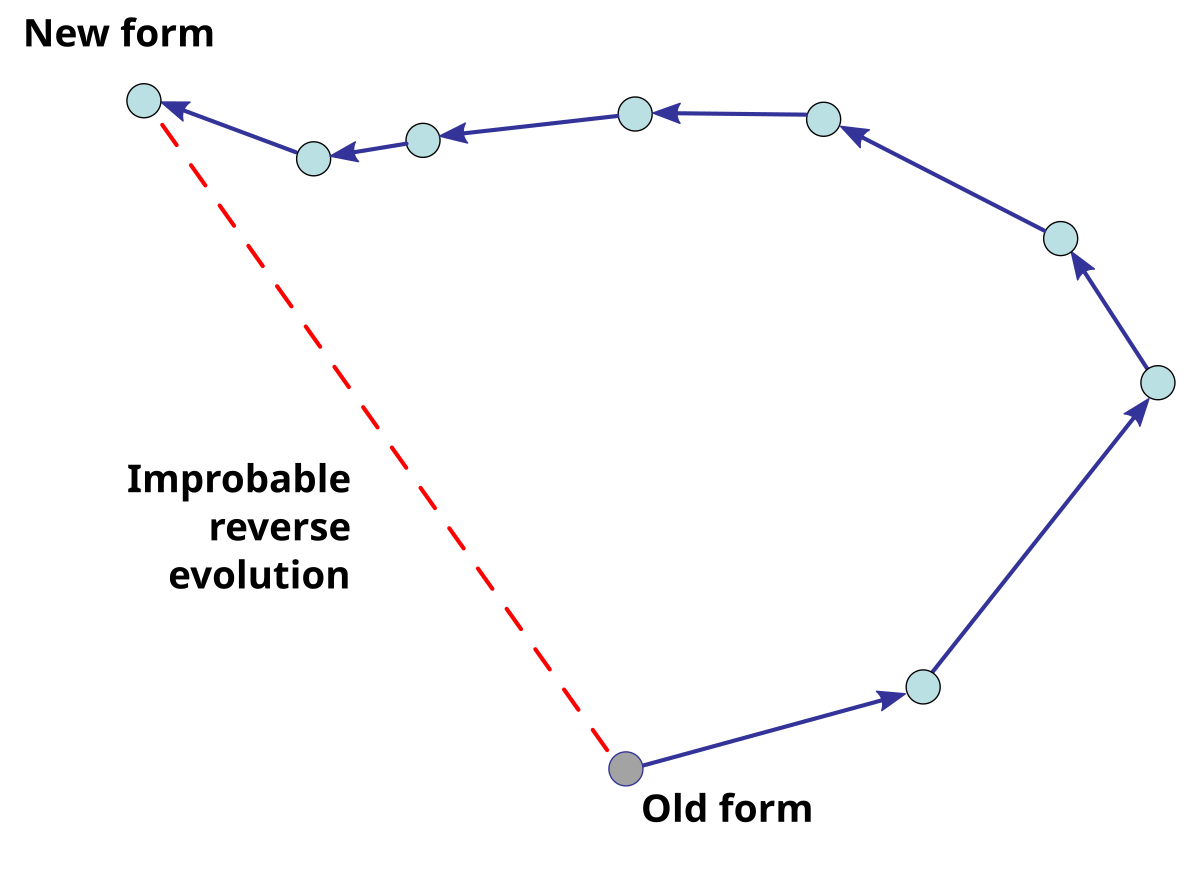 New form

Improbable reverse evolution

Old form